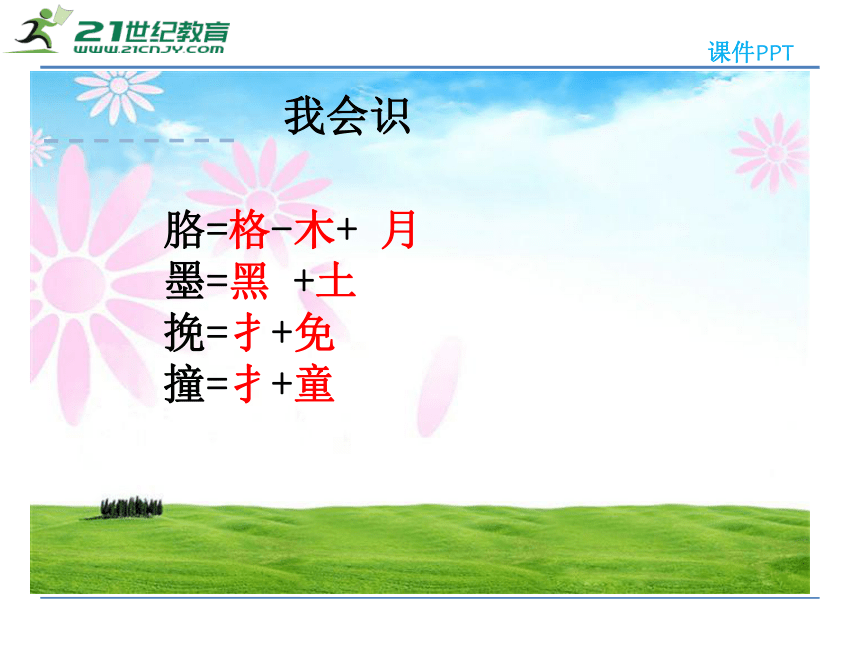 21世纪教育
www.21cnjy.com

课件PPT

我会识

胳=格-木+ 月
墨=黑 +土
挽=扌+免
撞=扌+童